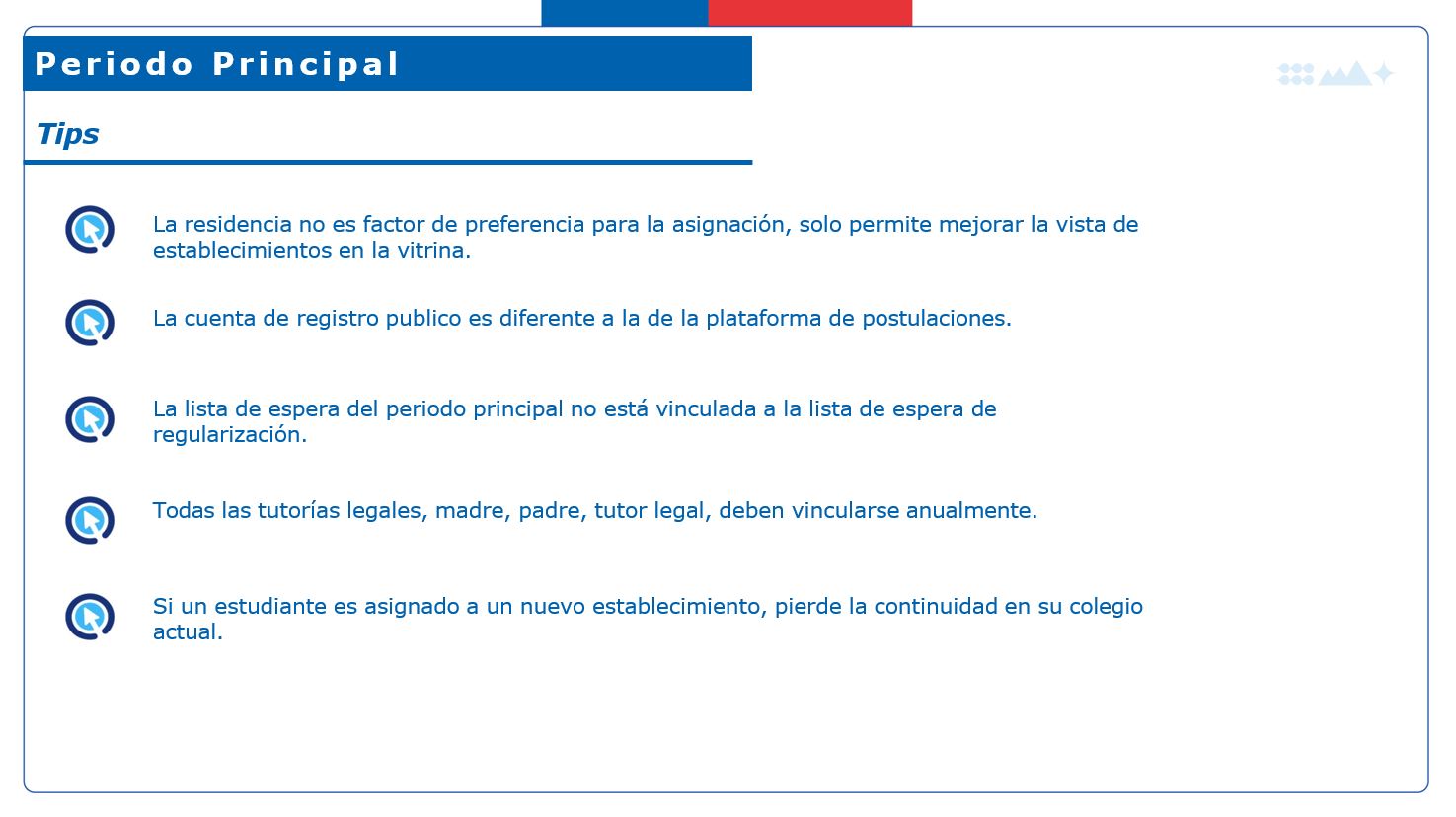 Periodo Principal

Tips

La residencia no es factor de preferencia para la asignación, solo permite mejorar la vista de establecimientos en la vitrina.

La cuenta de registro publico es diferente a la de la plataforma de postulaciones.

La lista de espera del periodo principal no está vinculada a la lista de espera de regularización.

Todas las tutorías legales, madre, padre, tutor legal, deben vincularse anualmente.

Si un estudiante es asignado a un nuevo establecimiento, pierde la continuidad en su colegio actual.